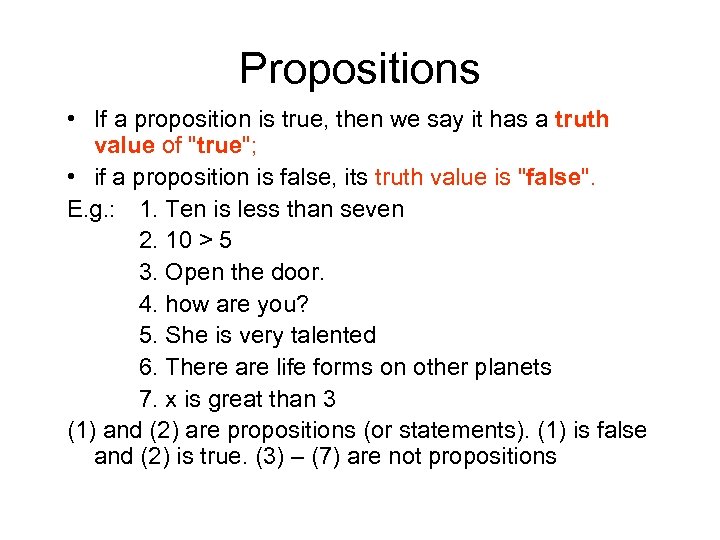 Propositions

• If a proposition is true, then we say it has a truth value of "true";

• if a proposition is false, its truth value is "false".

E.g.: 1. Ten is less than seven
2. $10 > 5$
3. Open the door.
4. how are you?
5. She is very talented
6. There are life forms on other planets
7. x is great than 3

(1) and (2) are propositions (or statements). (1) is false and (2) is true. (3) – (7) are not propositions